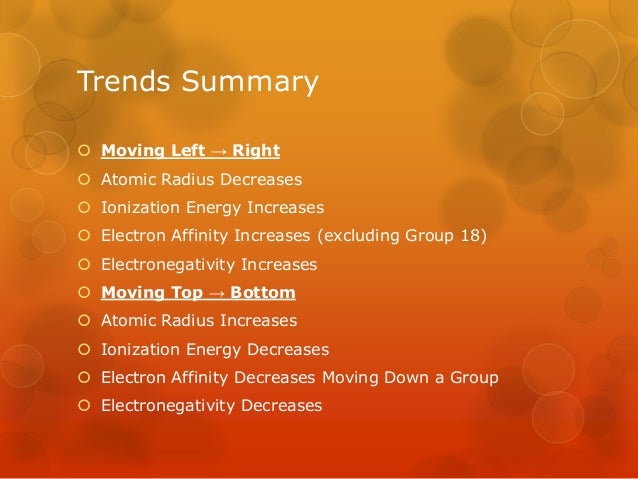 Trends Summary

Moving Left → Right
Atomic Radius Decreases
Ionization Energy Increases
Electron Affinity Increases (excluding Group 18)
Electronegativity Increases
Moving Top → Bottom
Atomic Radius Increases
Ionization Energy Decreases
Electron Affinity Decreases Moving Down a Group
Electronegativity Decreases